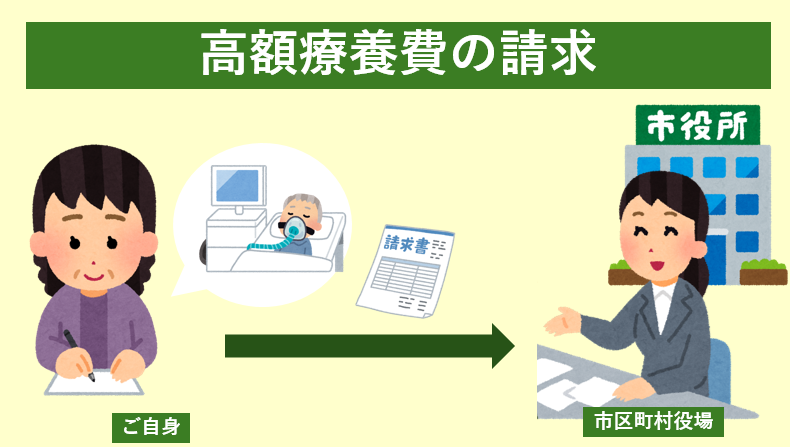 高額療養費の請求

市役所

請求書

ご自身

市区町村役場